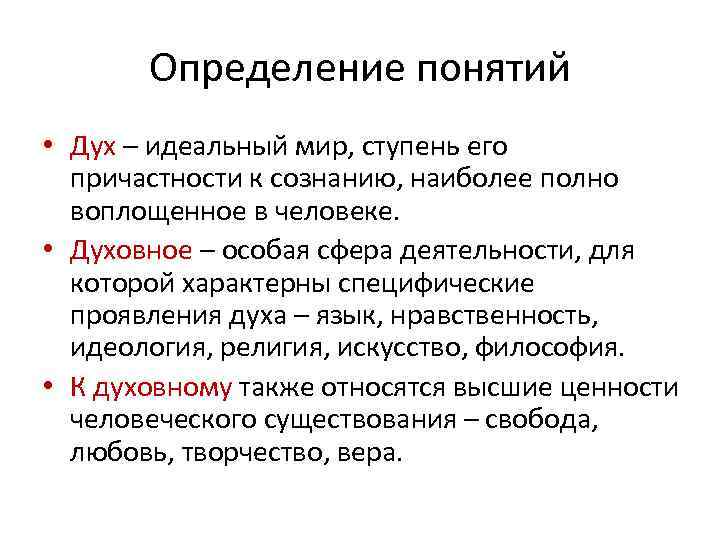 Определение понятий

• Дух – идеальный мир, ступень его причастности к сознанию, наиболее полно воплощенное в человеке.
• Духовное – особая сфера деятельности, для которой характерны специфические проявления духа – язык, нравственность, идеология, религия, искусство, философия.
• К духовному также относятся высшие ценности человеческого существования – свобода, любовь, творчество, вера.